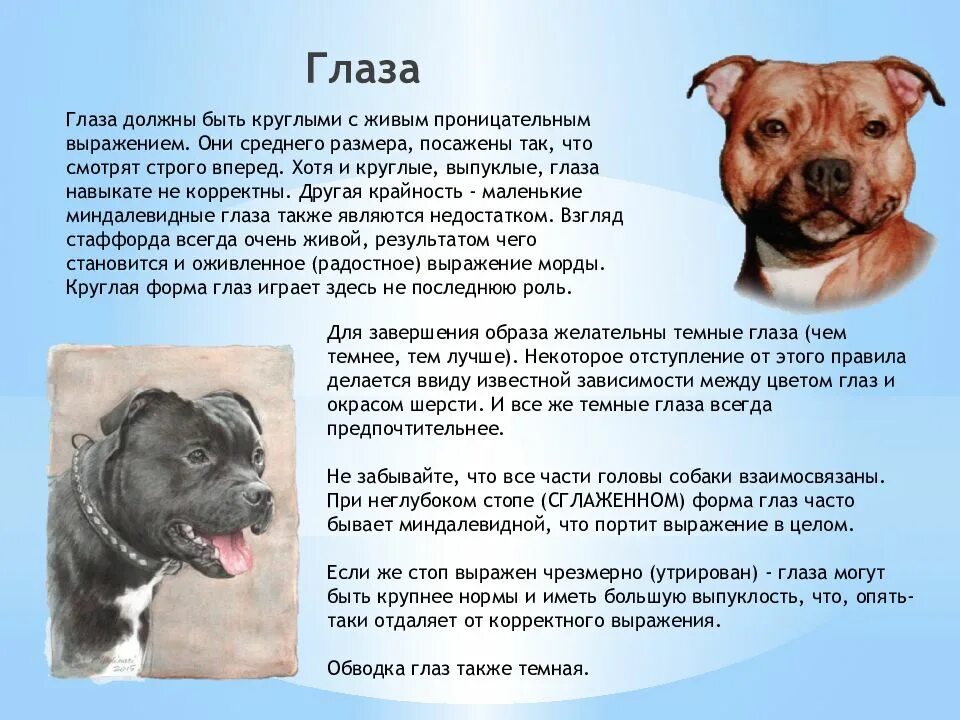 Глаза

Глаза должны быть круглыми с живым проницательным выражением. Они среднего размера, посажены так, что смотрят строго вперед. Хотя и круглые, выпуклые, глаза навыкате не корректны. Другая крайность - маленькие миндалевидные глаза также являются недостатком. Взгляд стаффорда всегда очень живой, результатом чего становится и оживленное (радостное) выражение морды. Круглая форма глаз играет здесь не последнюю роль.

Для завершения образа желательны темные глаза (чем темнее, тем лучше). Некоторое отступление от этого правила делается ввиду известной зависимости между цветом глаз и окрасом шерсти. И все же темные глаза всегда предпочтительнее.

Не забывайте, что все части головы собаки взаимосвязаны. При неглубоком стопе (СГЛАЖЕННОМ) форма глаз часто бывает миндалевидной, что портит выражение в целом.

Если же стоп выражен чрезмерно (утрирован) - глаза могут быть крупнее нормы и иметь большую выпуклость, что, опять-таки отдаляет от корректного выражения.

Обводка глаз также темная.